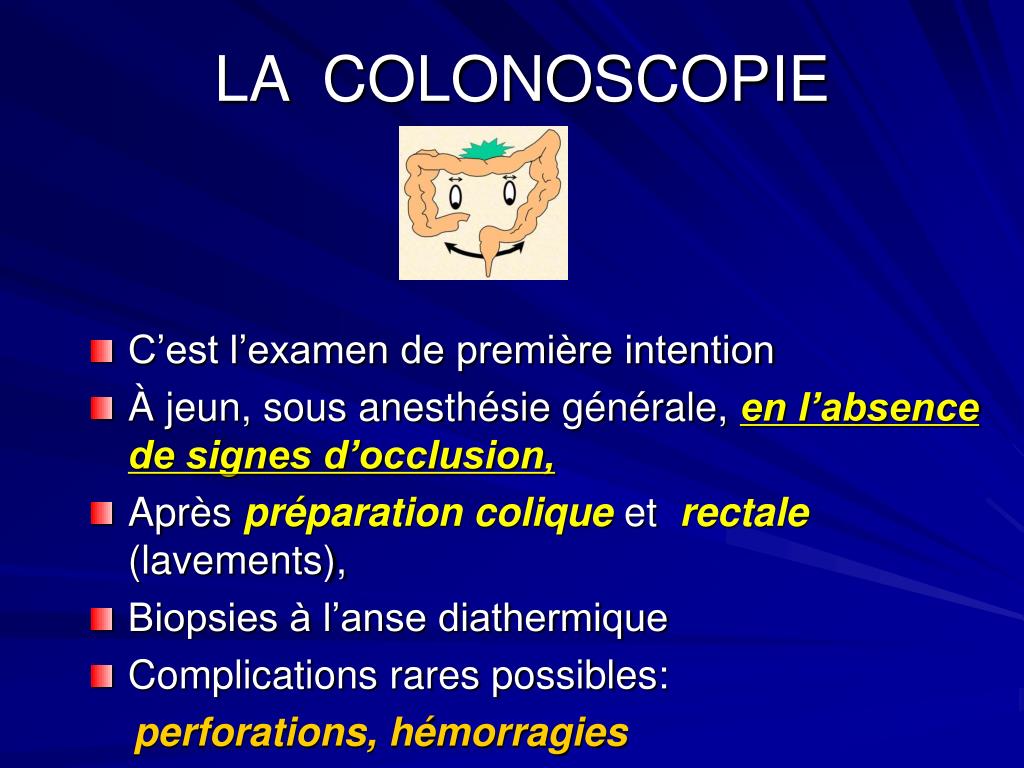 LA COLONOSCOPIE

C’est l’examen de première intention

À jeun, sous anesthésie générale, en l’absence de signes d’occlusion,

Après préparation colique et rectale (lavements),

Biopsies à l’anse diathermique

Complications rares possibles:
perforations, hémorragies